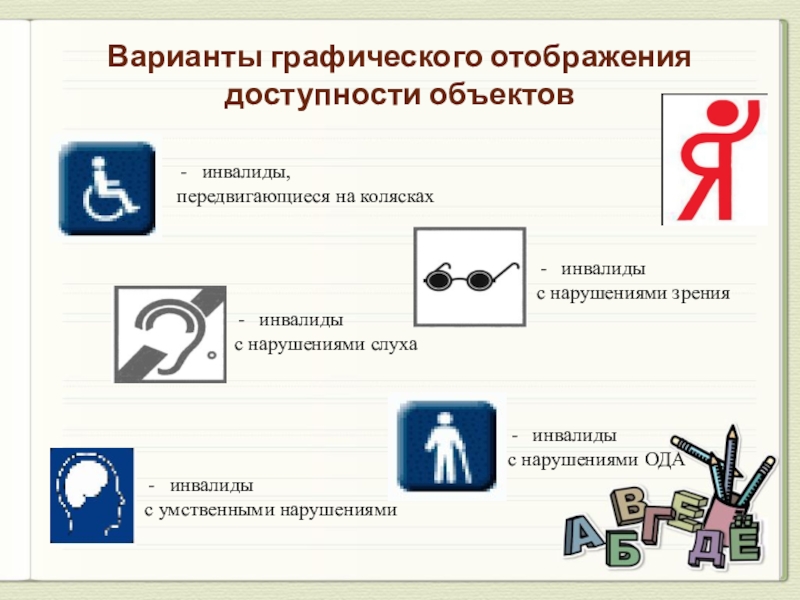 Варианты графического отображения доступности объектов

Я

- инвалиды, передвигающиеся на колясках

- инвалиды с нарушениями зрения

- инвалиды с нарушениями слуха

- инвалиды с нарушениями ОДА

- инвалиды с умственными нарушениями

А Б В Г Д Е Ё